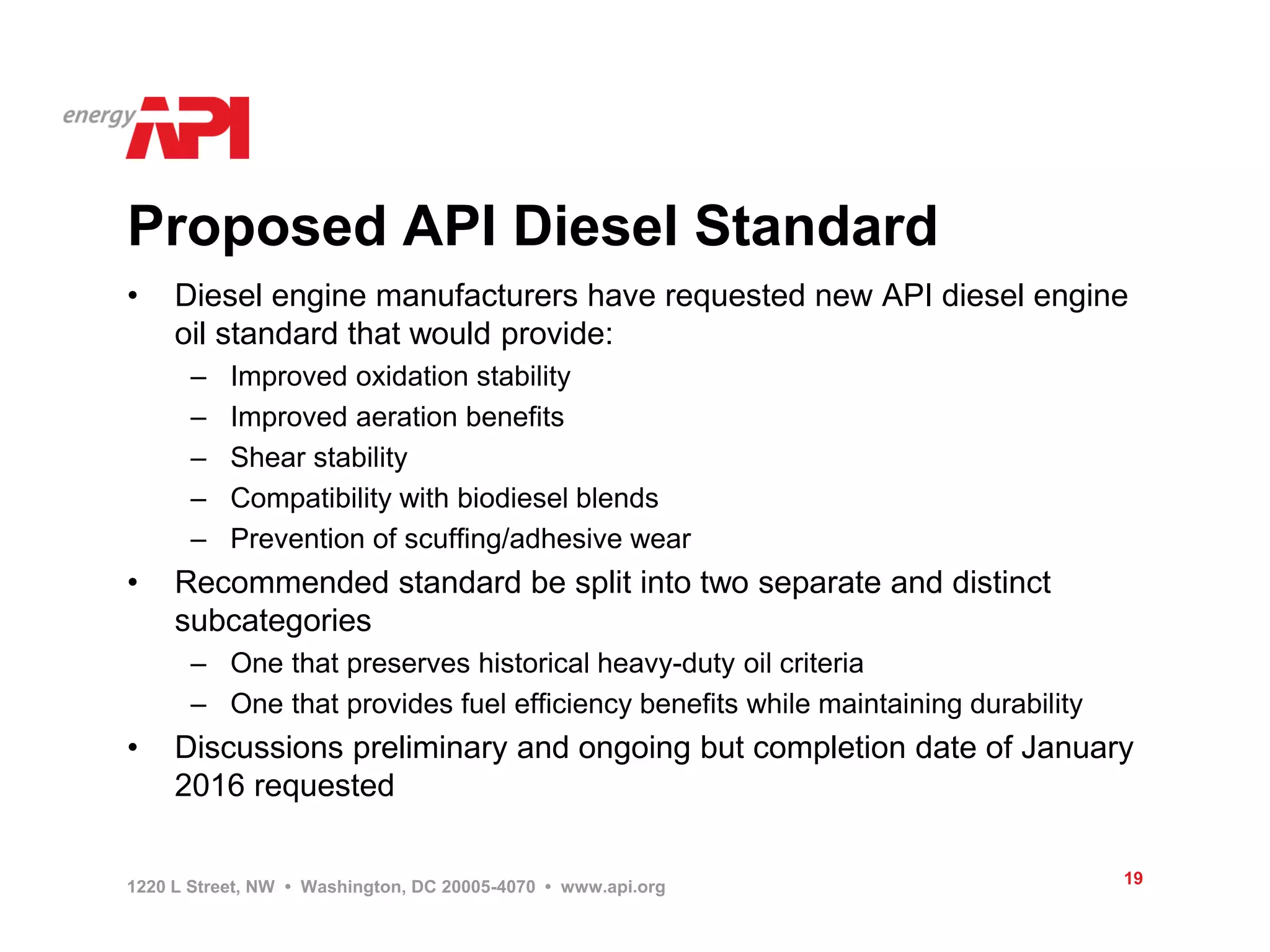 energy API

Proposed API Diesel Standard

• Diesel engine manufacturers have requested new API diesel engine oil standard that would provide:
  – Improved oxidation stability
  – Improved aeration benefits
  – Shear stability
  – Compatibility with biodiesel blends
  – Prevention of scuffing/adhesive wear
• Recommended standard be split into two separate and distinct subcategories
  – One that preserves historical heavy-duty oil criteria
  – One that provides fuel efficiency benefits while maintaining durability
• Discussions preliminary and ongoing but completion date of January 2016 requested

1220 L Street, NW • Washington, DC 20005-4070 • www.api.org

19